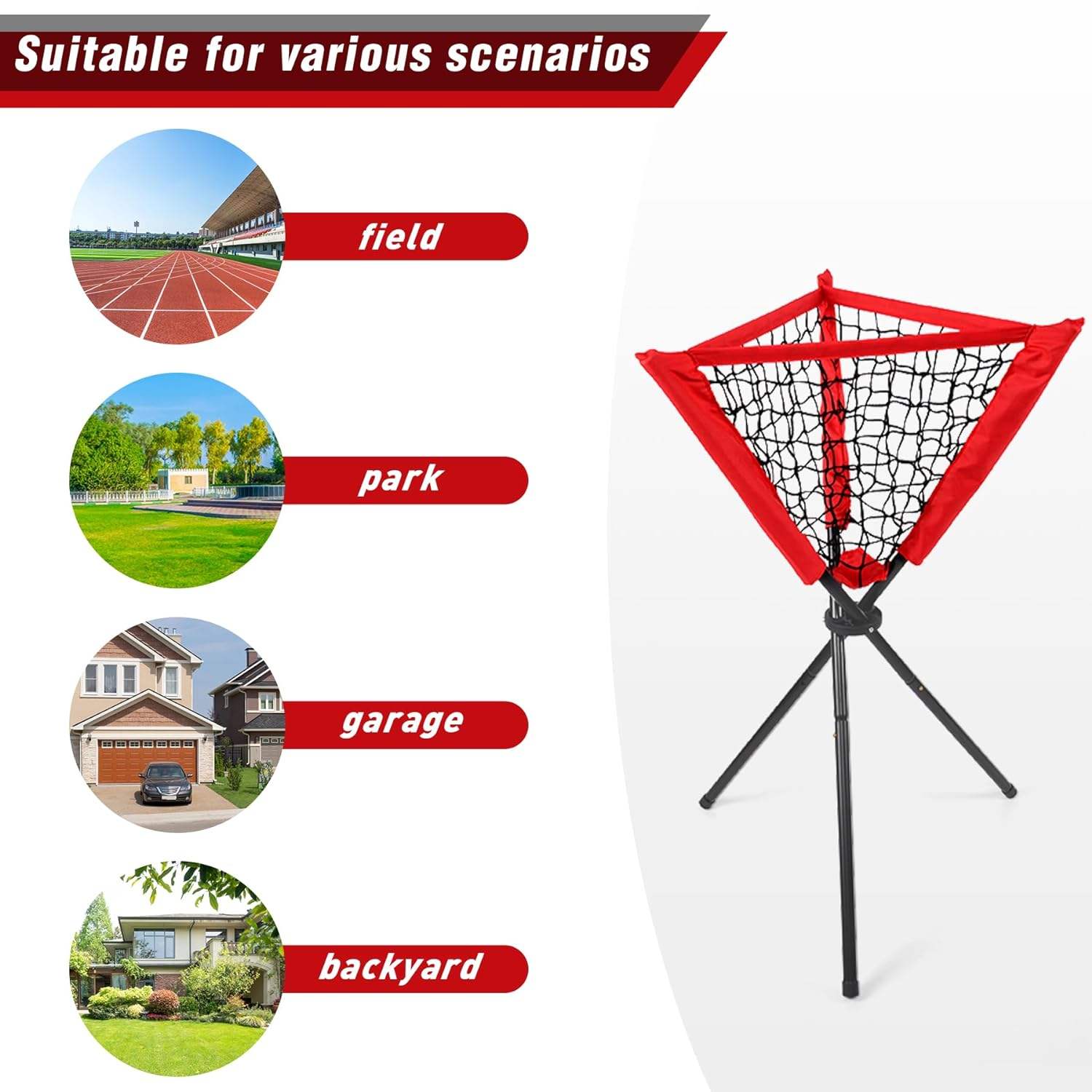 Suitable for various scenarios

field

park

garage

backyard